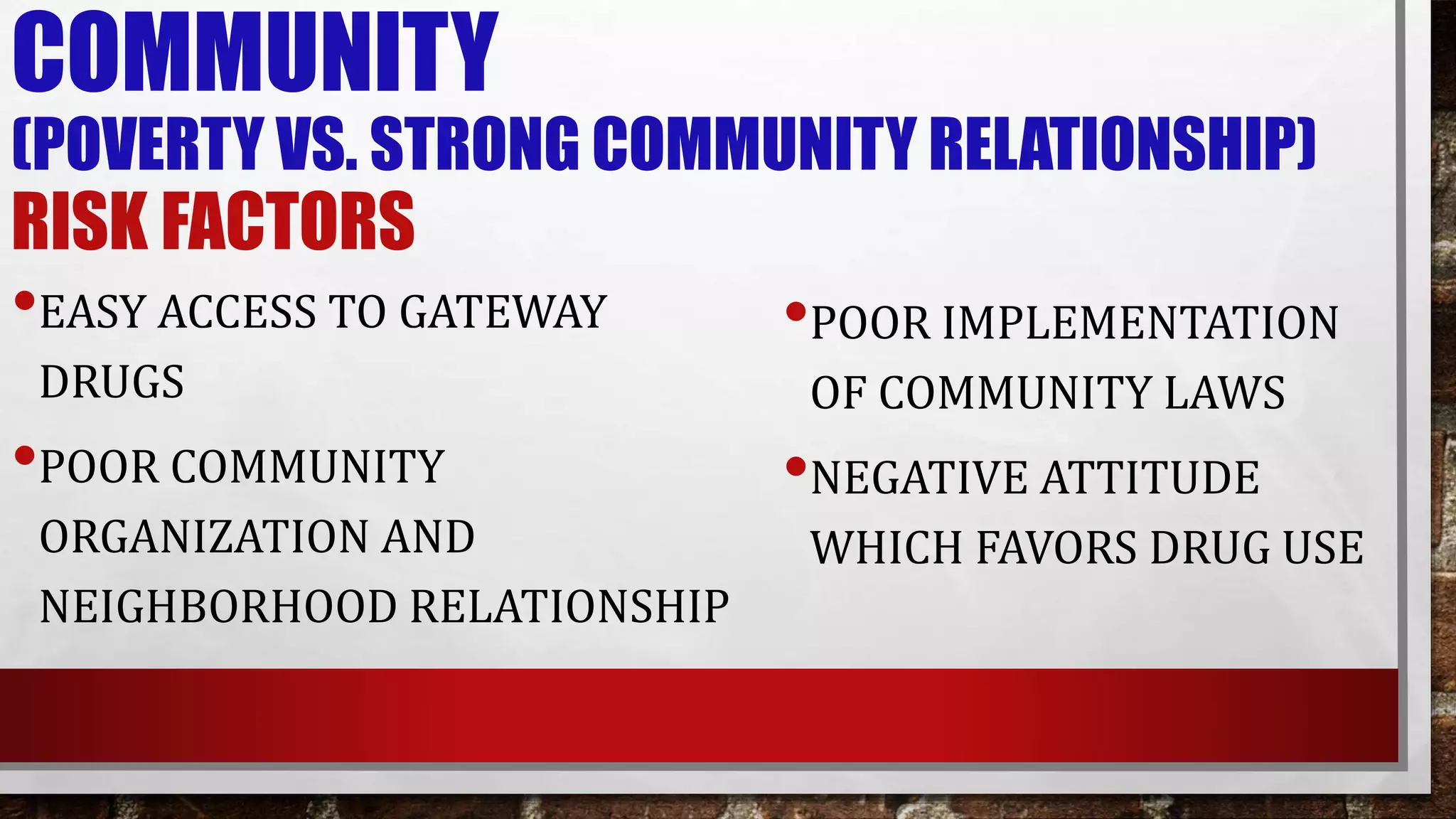 COMMUNITY
(POVERTY VS. STRONG COMMUNITY RELATIONSHIP)
RISK FACTORS

• EASY ACCESS TO GATEWAY DRUGS

• POOR COMMUNITY ORGANIZATION AND NEIGHBORHOOD RELATIONSHIP

• POOR IMPLEMENTATION OF COMMUNITY LAWS

• NEGATIVE ATTITUDE WHICH FAVORS DRUG USE